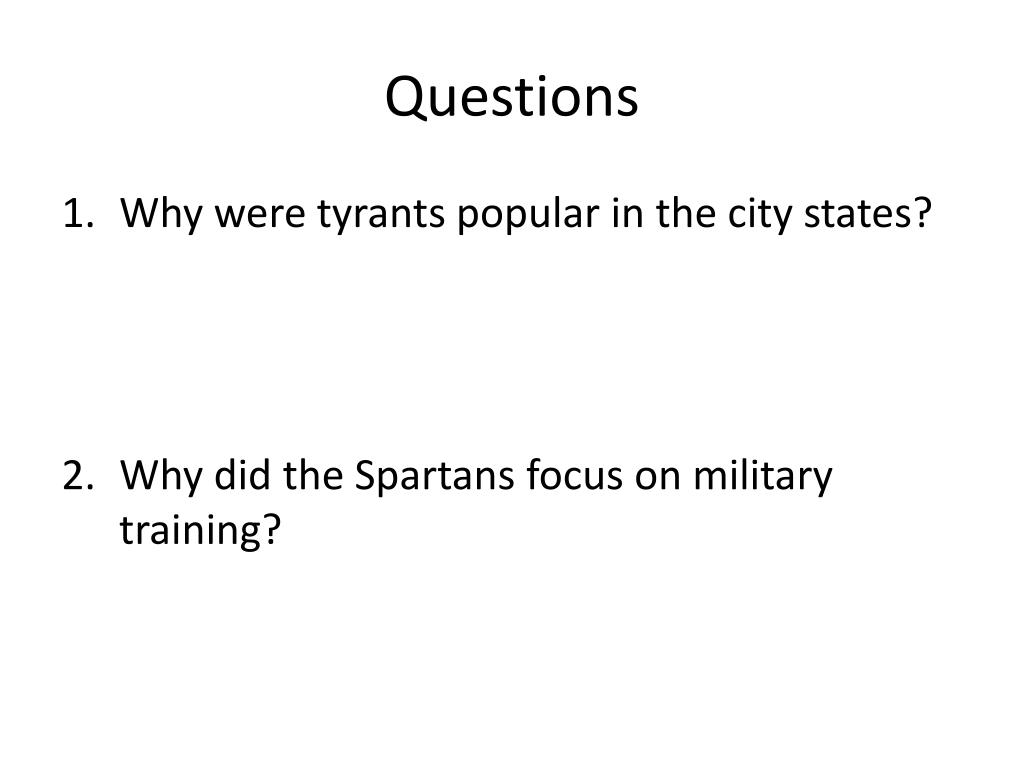 Questions

1. Why were tyrants popular in the city states?

2. Why did the Spartans focus on military training?